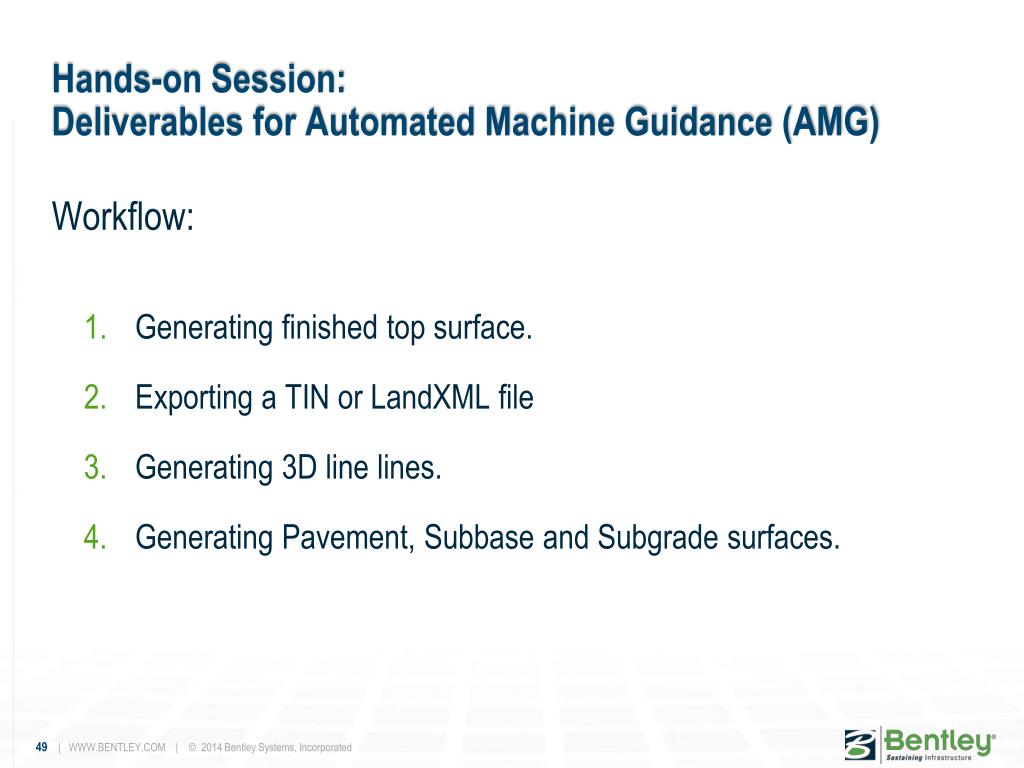 Hands-on Session:
Deliverables for Automated Machine Guidance (AMG)

Workflow:

1. Generating finished top surface.
2. Exporting a TIN or LandXML file
3. Generating 3D line lines.
4. Generating Pavement, Subbase and Subgrade surfaces.

49 | WWW.BENTLEY.COM | © 2014 Bentley Systems, Incorporated

Bentley®
Sustaining Infrastructure